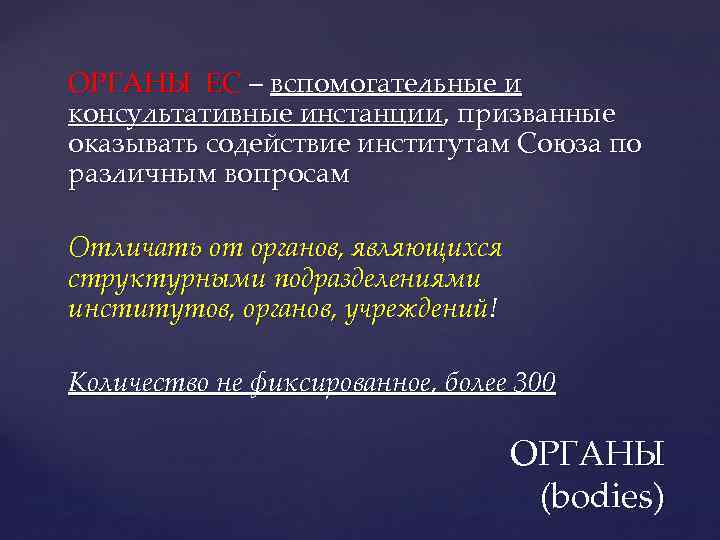 ОРГАНЫ ЕС – вспомогательные и консультативные инстанции, призванные оказывать содействие институтам Союза по различным вопросам

Отличать от органов, являющихся структурными подразделениями институтов, органов, учреждений!

Количество не фиксированное, более 300

ОРГАНЫ (bodies)